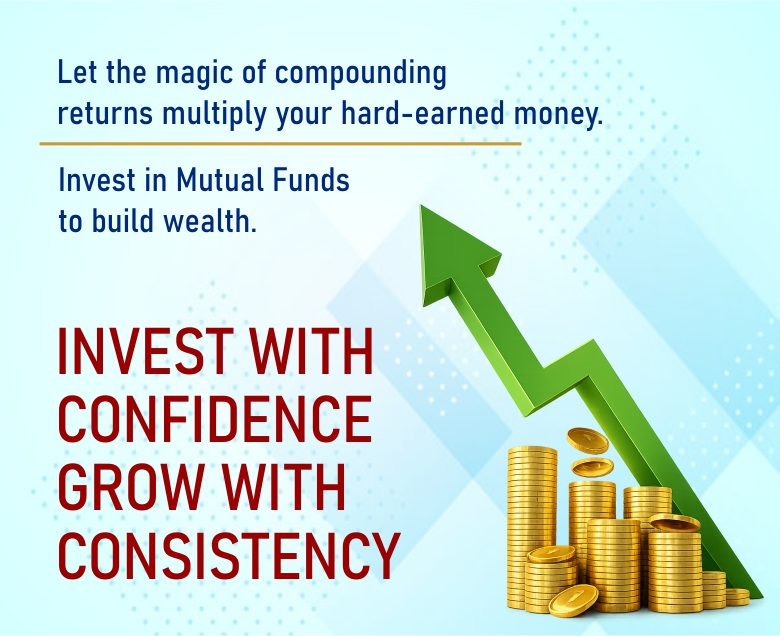 Let the magic of compounding returns multiply your hard-earned money.

Invest in Mutual Funds to build wealth.

INVEST WITH CONFIDENCE GROW WITH CONSISTENCY